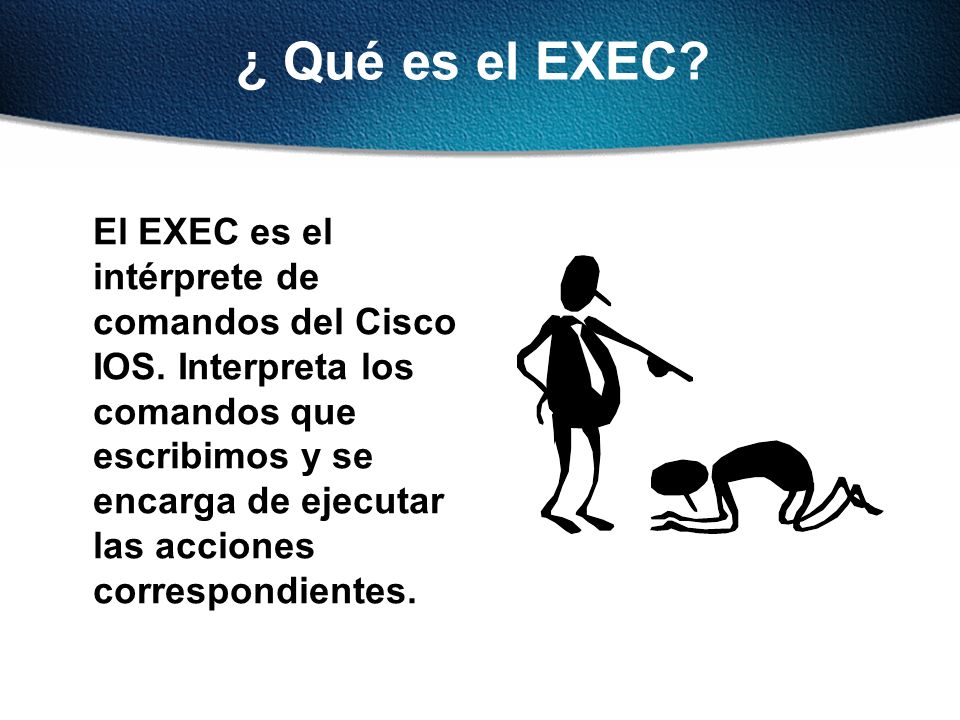 ¿ Qué es el EXEC?

El EXEC es el intérprete de comandos del Cisco IOS. Interpreta los comandos que escribimos y se encarga de ejecutar las acciones correspondientes.